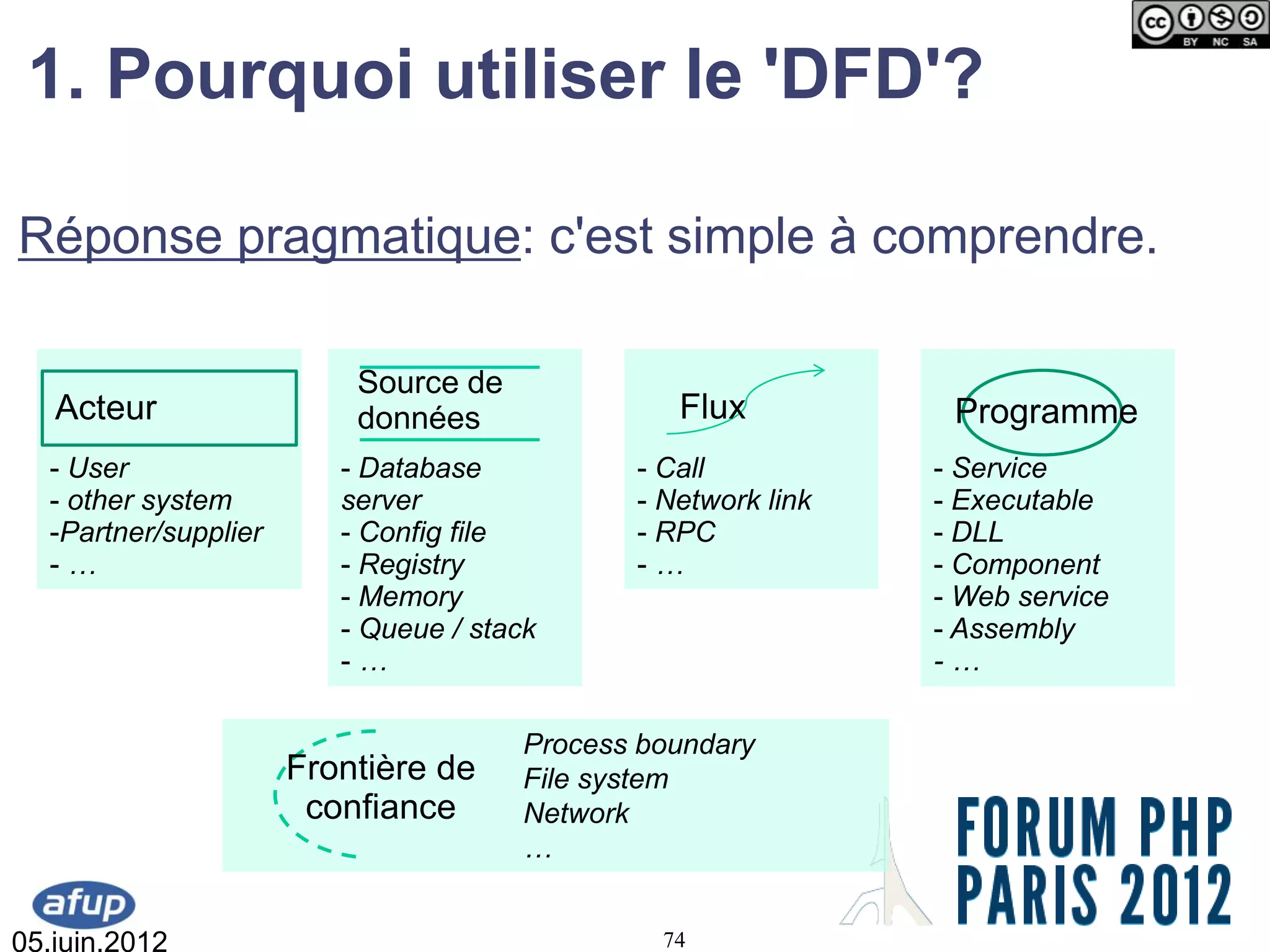 cc BY NC SA

1. Pourquoi utiliser le 'DFD'?

Réponse pragmatique: c'est simple à comprendre.

Acteur

- User
- other system
-Partner/supplier
- …

Source de données

- Database server
- Config file
- Registry
- Memory
- Queue / stack
- …

Flux

- Call
- Network link
- RPC
- …

Programme

- Service
- Executable
- DLL
- Component
- Web service
- Assembly
- …

Frontière de confiance

Process boundary
File system
Network
…

afup
05.juin.2012

74

FORUM PHP PARIS 2012